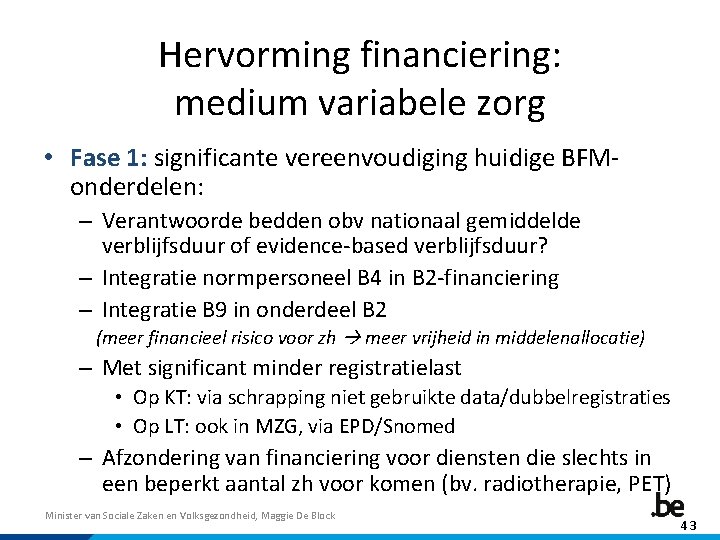 Hervorming financiering: medium variabele zorg

• Fase 1: significante vereenvoudiging huidige BFM-onderdelen:
– Verantwoorde bedden obv nationaal gemiddelde verblijfsduur of evidence-based verblijfsduur?
– Integratie normpersoneel B4 in B2-financiering
– Integratie B9 in onderdeel B2
(meer financieel risico voor zh → meer vrijheid in middelenallocatie)
– Met significant minder registratielast
• Op KT: via schrapping niet gebruikte data/dubbelregistraties
• Op LT: ook in MZG, via EPD/Snomed
– Afzondering van financiering voor diensten die slechts in een beperkt aantal zh voor komen (bv. radiotherapie, PET)

Minister van Sociale Zaken en Volksgezondheid, Maggie De Block

.be

43